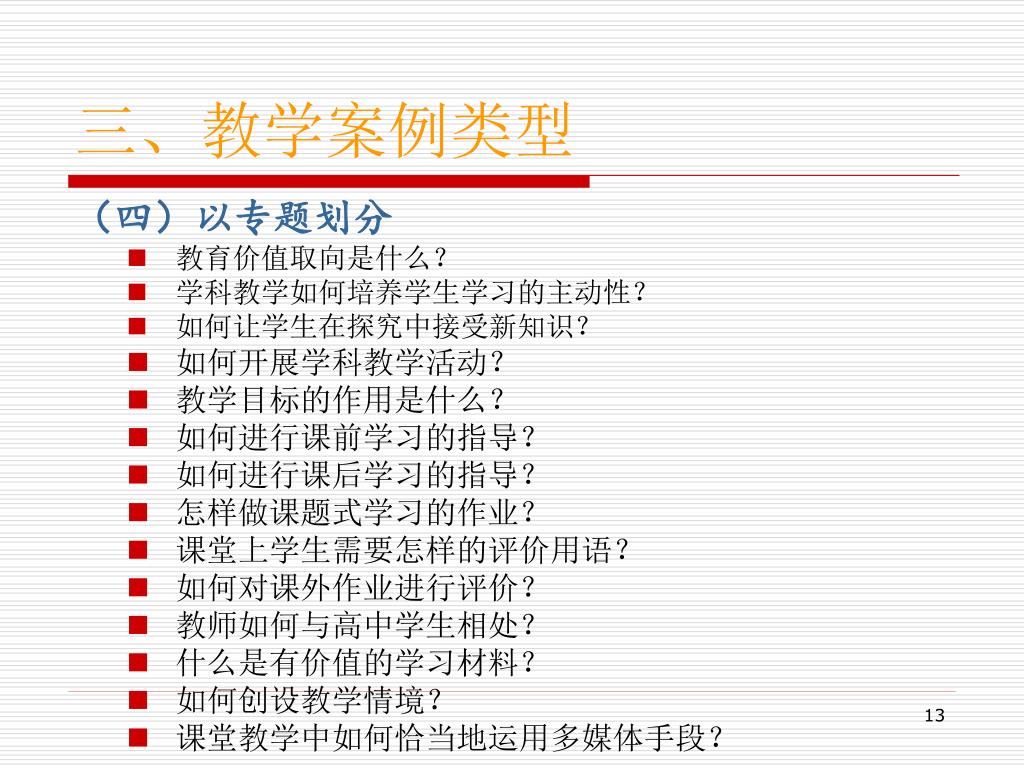 三、教学案例类型

（四）以专题划分

- 教育价值取向是什么？
- 学科教学如何培养学生学习的主动性？
- 如何让学生在探究中接受新知识？
- 如何开展学科教学活动？
- 教学目标的作用是什么？
- 如何进行课前学习的指导？
- 如何进行课后学习的指导？
- 怎样做课题式学习的作业？
- 课堂上学生需要怎样的评价用语？
- 如何对课外作业进行评价？
- 教师如何与高中学生相处？
- 什么是有价值的学习材料？
- 如何创设教学情境？
- 课堂教学中如何恰当地运用多媒体手段？

13